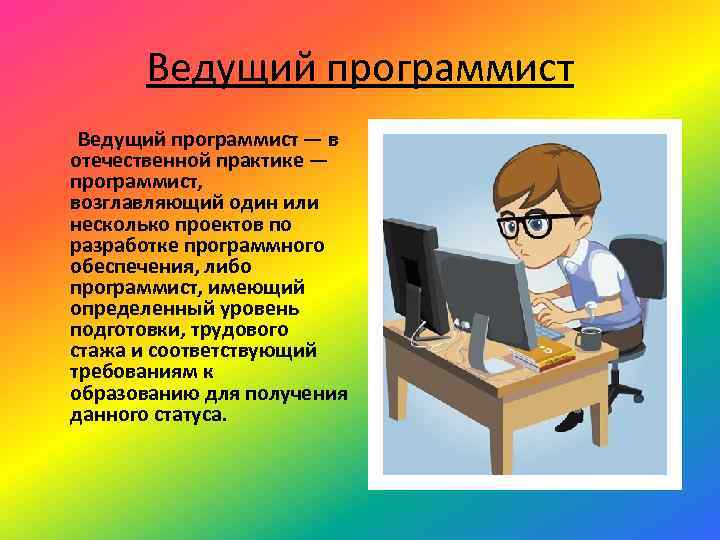 Ведущий программист

Ведущий программист — в отечественной практике — программист, возглавляющий один или несколько проектов по разработке программного обеспечения, либо программист, имеющий определенный уровень подготовки, трудового стажа и соответствующий требованиям к образованию для получения данного статуса.